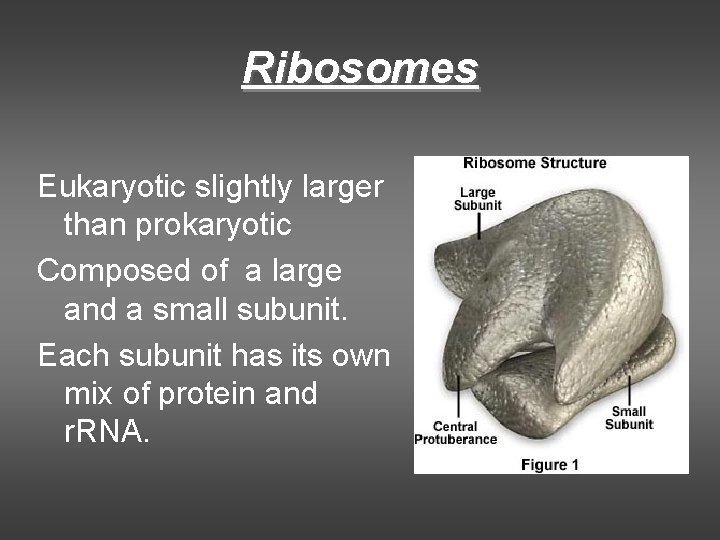 Ribosomes

Eukaryotic slightly larger than prokaryotic

Composed of a large and a small subunit.

Each subunit has its own mix of protein and rRNA.

Ribosome Structure

Large Subunit

Central Protuberance

Small Subunit

Figure 1